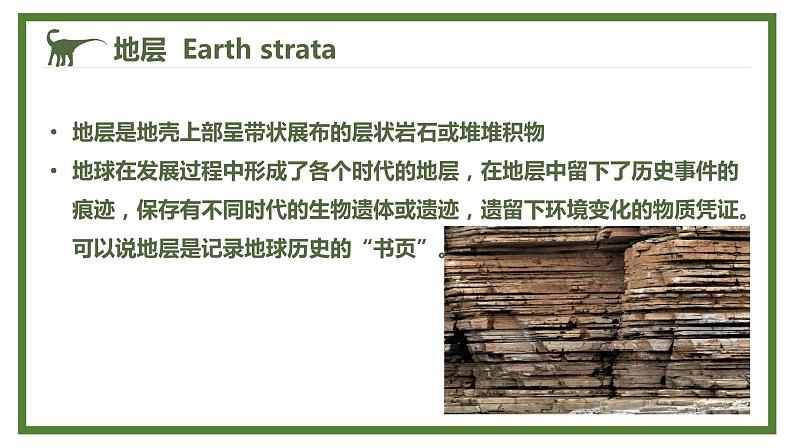 地层 Earth strata

• 地层是地壳上部呈带状展布的层状岩石或堆堆积物

• 地球在发展过程中形成了各个时代的地层，在地层中留下了历史事件的痕迹，保存有不同时代的生物遗体或遗迹，遗留下环境变化的物质凭证。可以说地层是记录地球历史的“书页”。